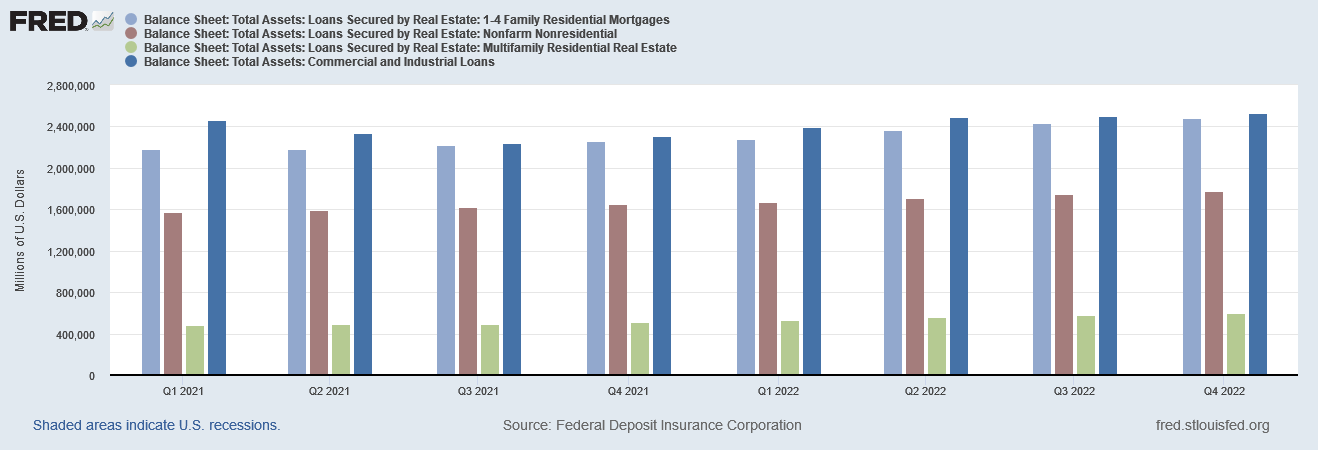 FRED
Balance Sheet: Total Assets: Loans Secured by Real Estate: 1-4 Family Residential Mortgages
Balance Sheet: Total Assets: Loans Secured by Real Estate: Nonfarm Nonresidential
Balance Sheet: Total Assets: Loans Secured by Real Estate: Multifamily Residential Real Estate
Balance Sheet: Total Assets: Commercial and Industrial Loans

Millions of U.S. Dollars

2,800,000
2,400,000
2,000,000
1,600,000
1,200,000
800,000
400,000
0

Q1 2021
Q2 2021
Q3 2021
Q4 2021
Q1 2022
Q2 2022
Q3 2022
Q4 2022

Shaded areas indicate U.S. recessions.
Source: Federal Deposit Insurance Corporation
fred.stlouisfed.org